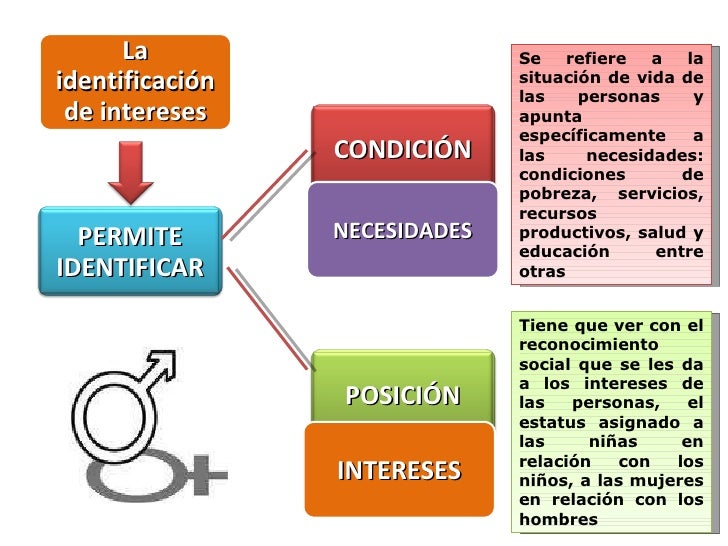 La identificación de intereses

PERMITE IDENTIFICAR

CONDICIÓN

NECESIDADES

Se refiere a la situación de vida de las personas y apunta específicamente a las necesidades: condiciones de pobreza, servicios, recursos productivos, salud y educación entre otras

POSICIÓN

INTERESES

Tiene que ver con el reconocimiento social que se les da a los intereses de las personas, el estatus asignado a las niñas en relación con los niños, a las mujeres en relación con los hombres